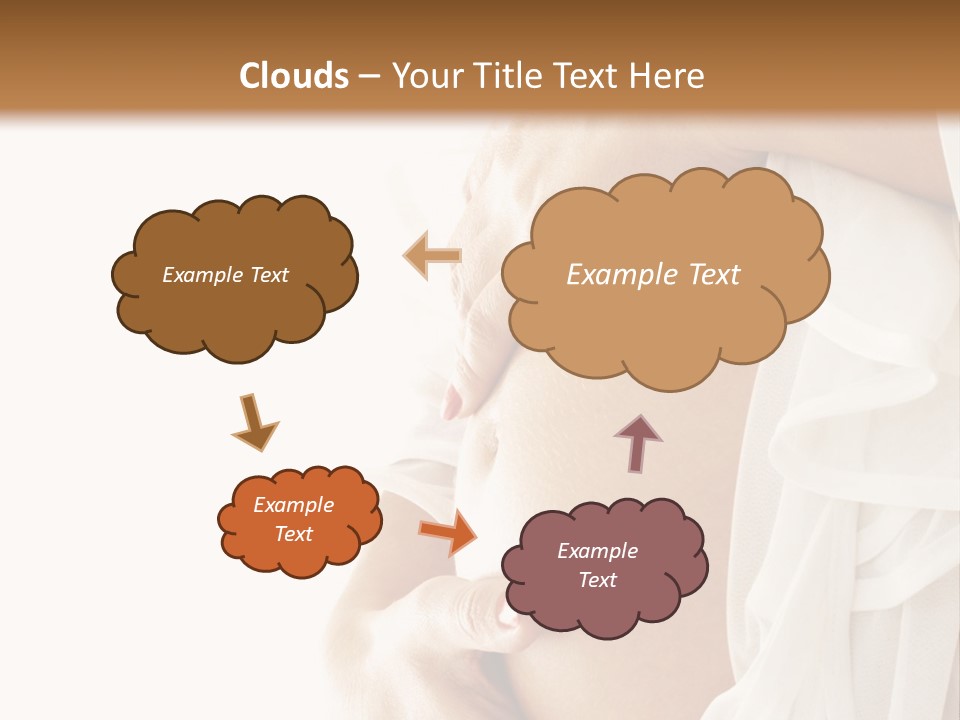 Clouds – Your Title Text Here

Example Text

Example Text

Example Text

Example Text